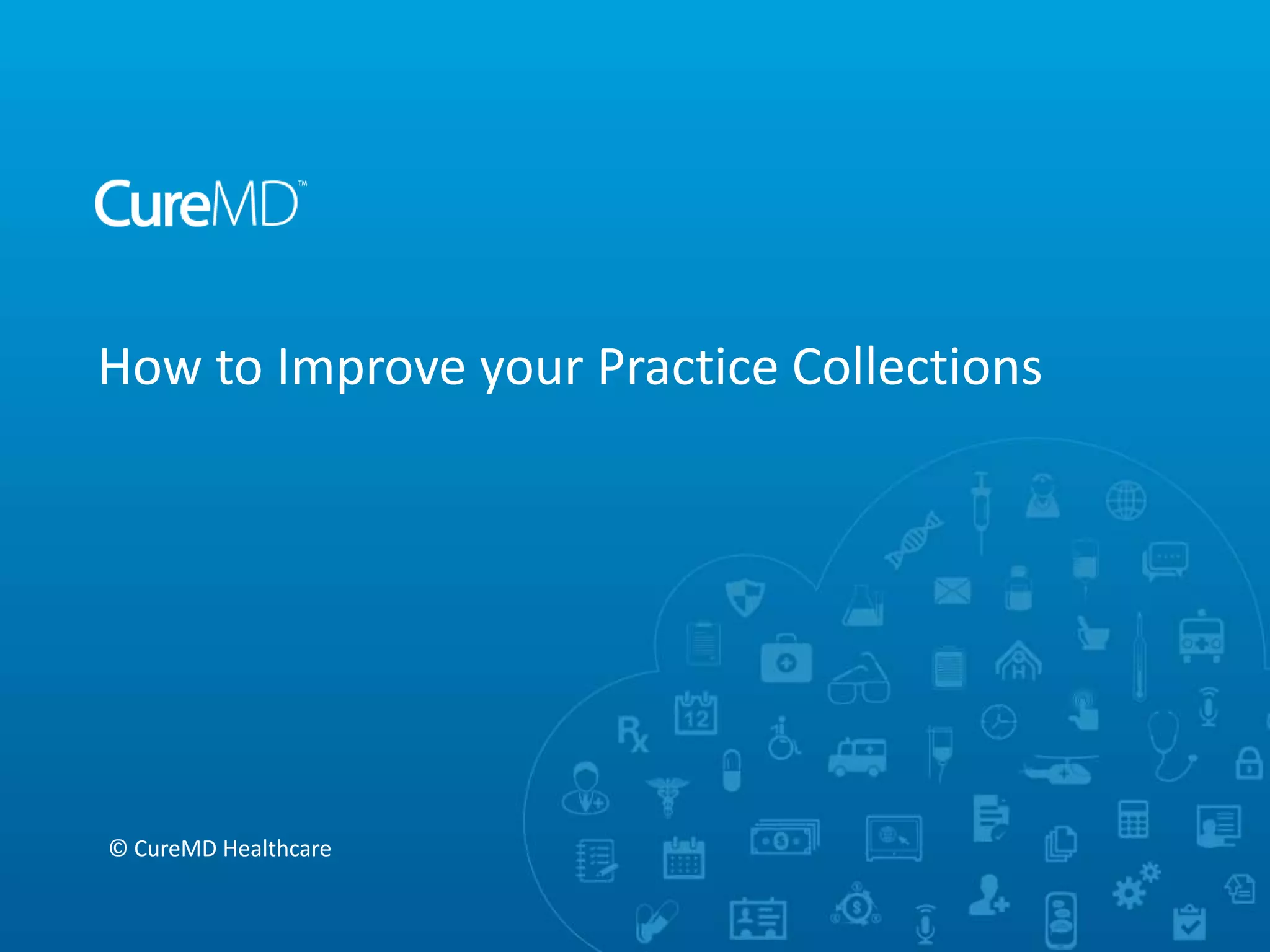 CureMD™

How to Improve your Practice Collections

© CureMD Healthcare